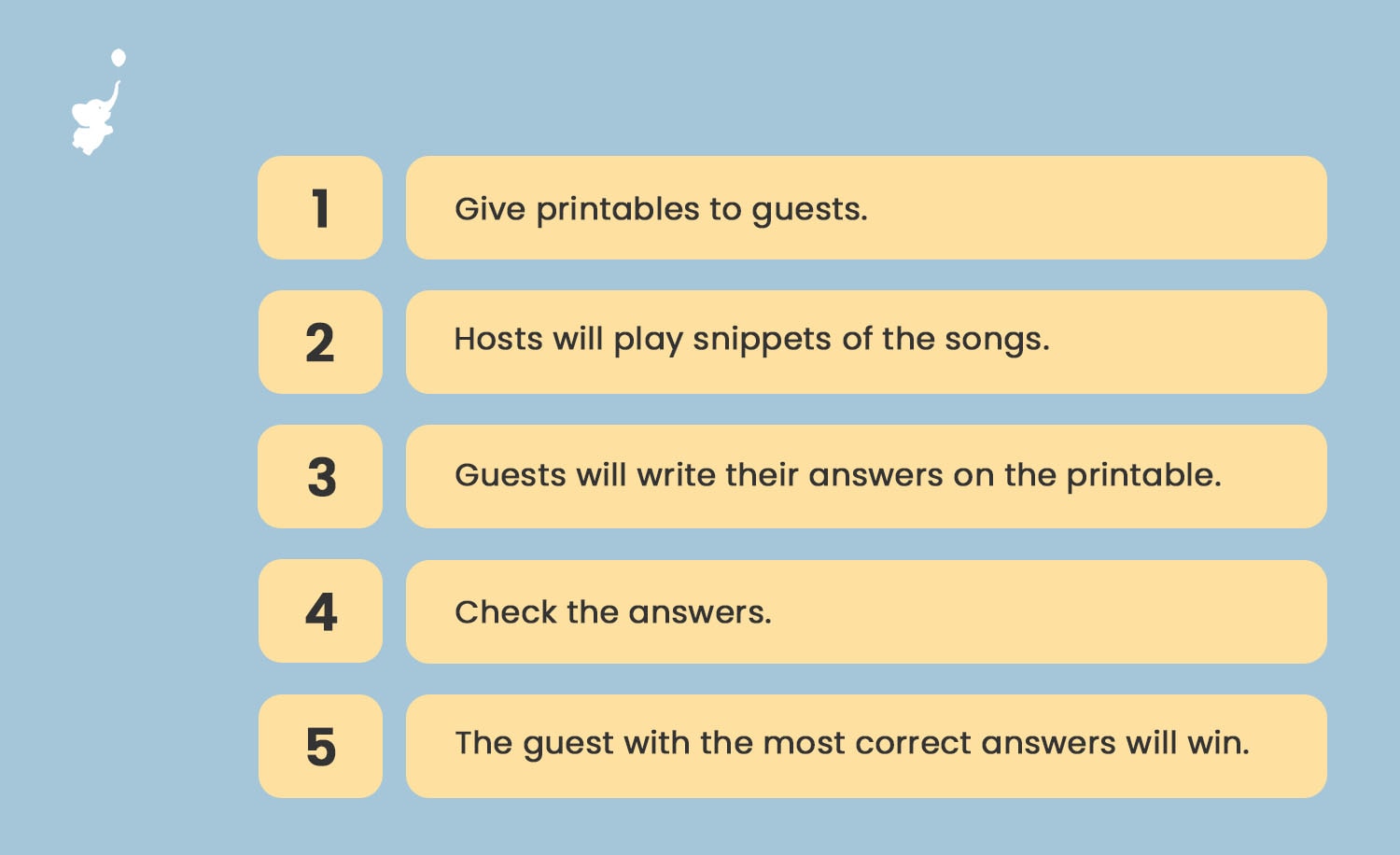 1

Give printables to guests.

2

Hosts will play snippets of the songs.

3

Guests will write their answers on the printable.

4

Check the answers.

5

The guest with the most correct answers will win.